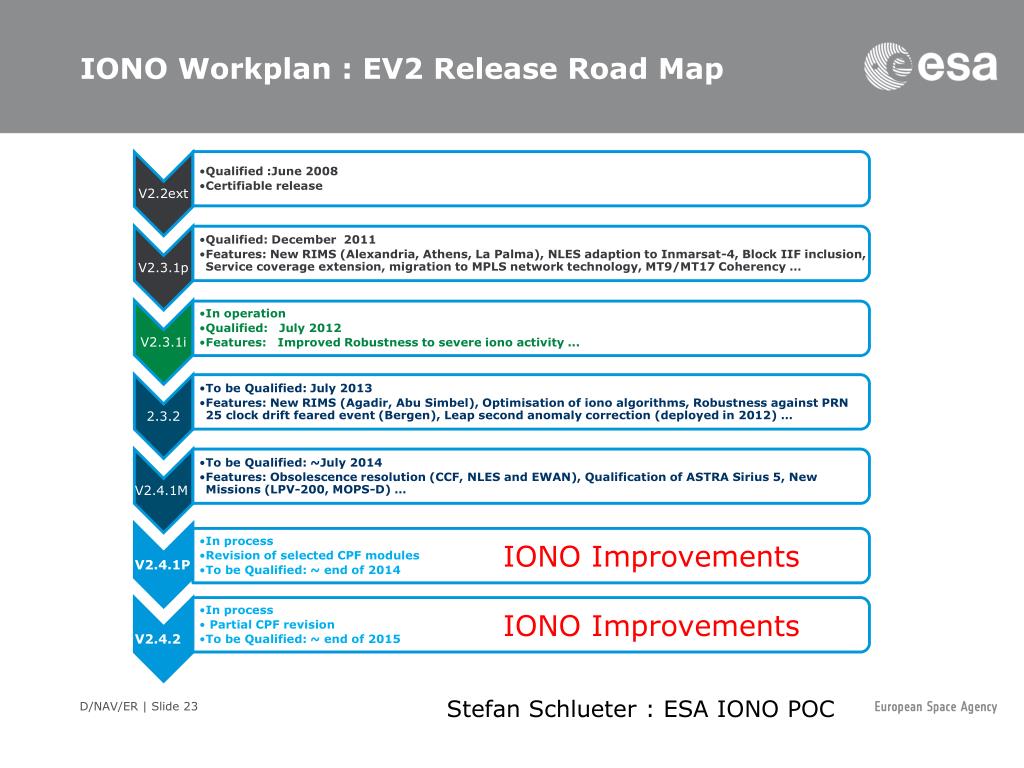 IONO Workplan : EV2 Release Road Map

esa

V2.2ext

•Qualified :June 2008
•Certifiable release

V2.3.1p

•Qualified: December 2011
•Features: New RIMS (Alexandria, Athens, La Palma), NLES adaption to Inmarsat-4, Block IIF inclusion, Service coverage extension, migration to MPLS network technology, MT9/MT17 Coherency …

V2.3.1i

•In operation
•Qualified: July 2012
•Features: Improved Robustness to severe iono activity …

2.3.2

•To be Qualified: July 2013
•Features: New RIMS (Agadir, Abu Simbel), Optimisation of iono algorithms, Robustness against PRN 25 clock drift feared event (Bergen), Leap second anomaly correction (deployed in 2012) …

V2.4.1M

•To be Qualified: ~July 2014
•Features: Obsolescence resolution (CCF, NLES and EWAN), Qualification of ASTRA Sirius 5, New Missions (LPV-200, MOPS-D) …

V2.4.1P

•In process
•Revision of selected CPF modules
•To be Qualified: ~ end of 2014

IONO Improvements

V2.4.2

•In process
• Partial CPF revision
•To be Qualified: ~ end of 2015

IONO Improvements

D/NAV/ER | Slide 23

Stefan Schlueter : ESA IONO POC

European Space Agency